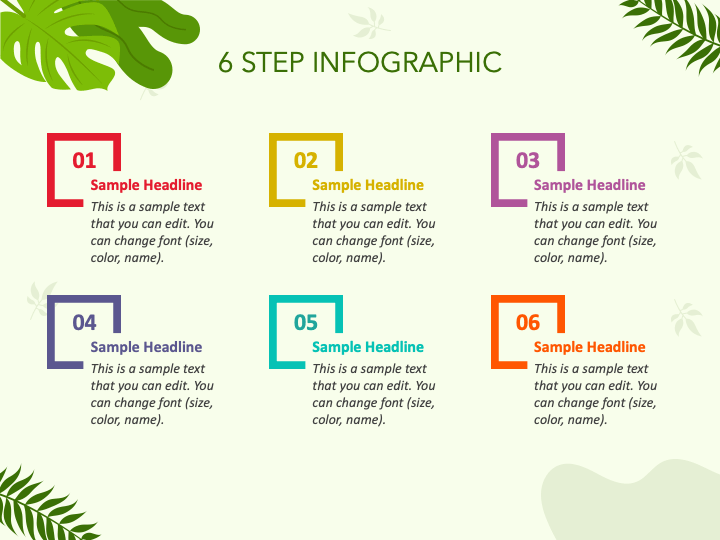 6 STEP INFOGRAPHIC

01
Sample Headline
This is a sample text that you can edit. You can change font (size, color, name).

02
Sample Headline
This is a sample text that you can edit. You can change font (size, color, name).

03
Sample Headline
This is a sample text that you can edit. You can change font (size, color, name).

04
Sample Headline
This is a sample text that you can edit. You can change font (size, color, name).

05
Sample Headline
This is a sample text that you can edit. You can change font (size, color, name).

06
Sample Headline
This is a sample text that you can edit. You can change font (size, color, name).